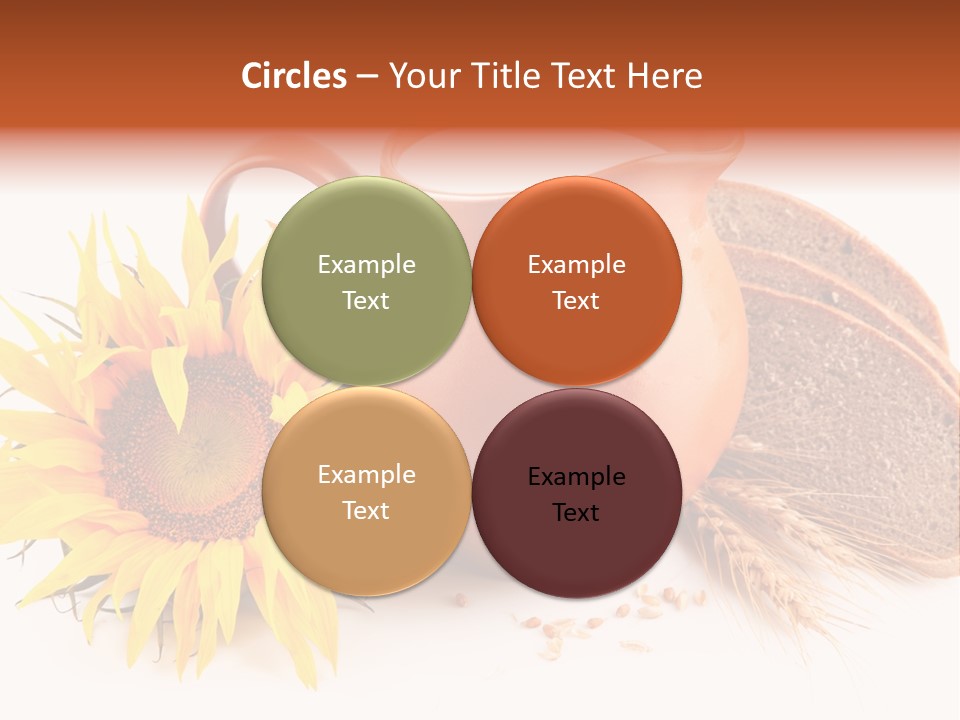 Circles – Your Title Text Here

Example Text

Example Text

Example Text

Example Text